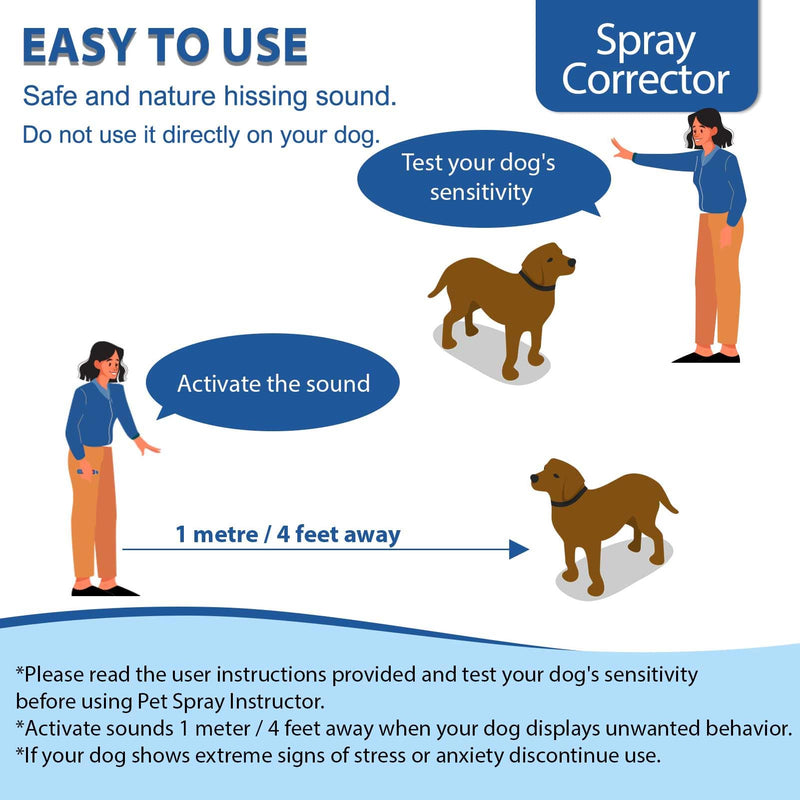 EASY TO USE

Safe and nature hissing sound.

Do not use it directly on your dog.

Spray Corrector

Test your dog's sensitivity

Activate the sound

1 metre / 4 feet away

*Please read the user instructions provided and test your dog's sensitivity before using Pet Spray Instructor.
*Activate sounds 1 meter / 4 feet away when your dog displays unwanted behavior.
*If your dog shows extreme signs of stress or anxiety discontinue use.